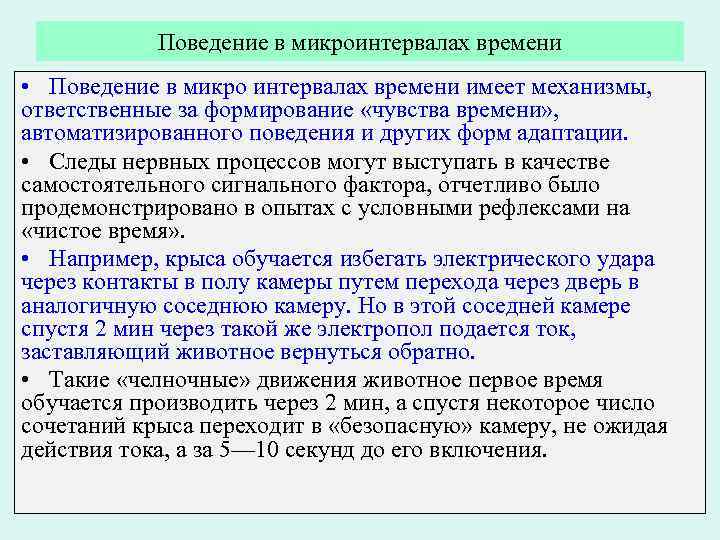 Поведение в микроинтервалах времени

• Поведение в микро интервалах времени имеет механизмы, ответственные за формирование «чувства времени», автоматизированного поведения и других форм адаптации.

• Следы нервных процессов могут выступать в качестве самостоятельного сигнального фактора, отчетливо было продемонстрировано в опытах с условными рефлексами на «чистое время».

• Например, крыса обучается избегать электрического удара через контакты в полу камеры путем перехода через дверь в аналогичную соседнюю камеру. Но в этой соседней камере спустя 2 мин через такой же электропол подается ток, заставляющий животное вернуться обратно.

• Такие «челночные» движения животное первое время обучается производить через 2 мин, а спустя некоторое число сочетаний крыса переходит в «безопасную» камеру, не ожидая действия тока, а за 5—10 секунд до его включения.